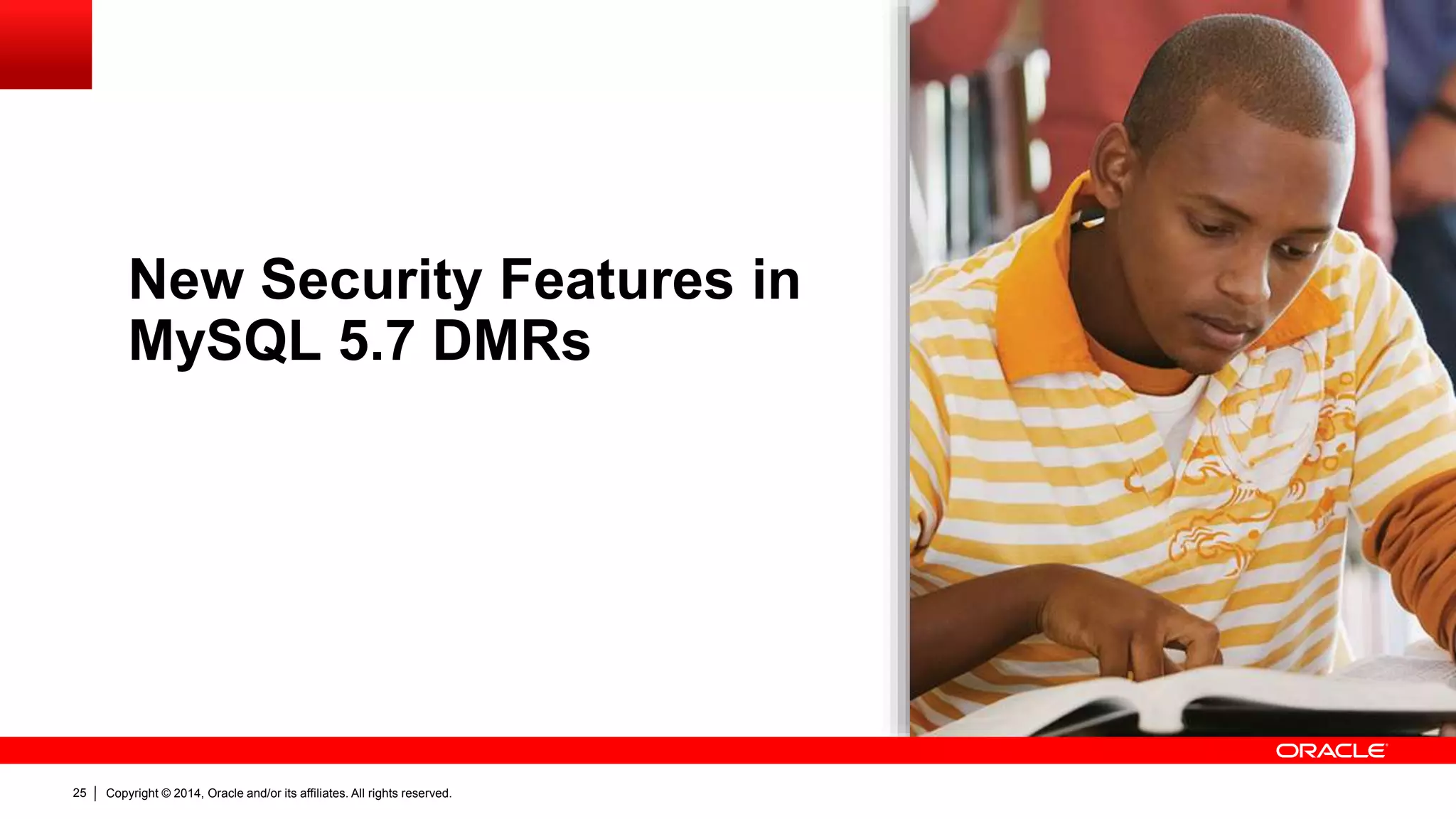 New Security Features in MySQL 5.7 DMRs

ORACLE

25 | Copyright © 2014, Oracle and/or its affiliates. All rights reserved.